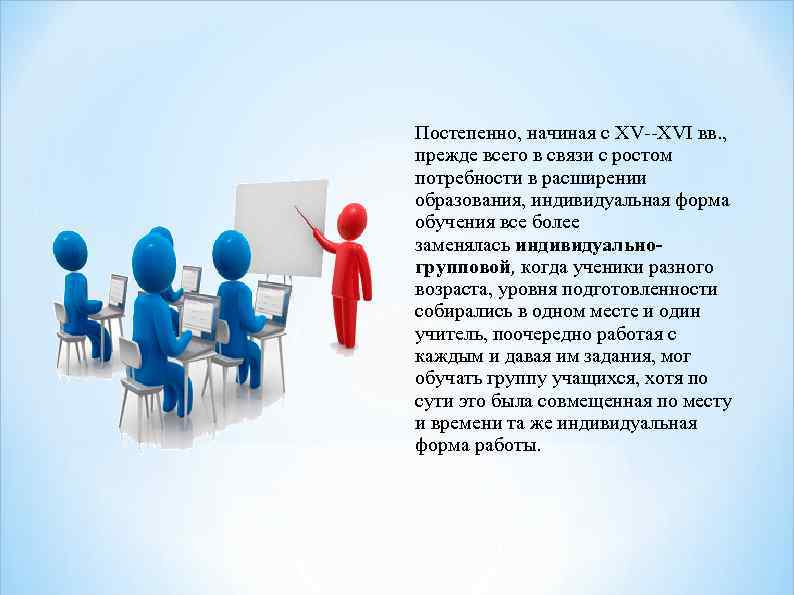 Постепенно, начиная с XV--XVI вв., прежде всего в связи с ростом потребности в расширении образования, индивидуальная форма обучения все более заменялась индивидуально-групповой, когда ученики разного возраста, уровня подготовленности собирались в одном месте и один учитель, поочередно работая с каждым и давая им задания, мог обучать группу учащихся, хотя по сути это была совмещенная по месту и времени та же индивидуальная форма работы.